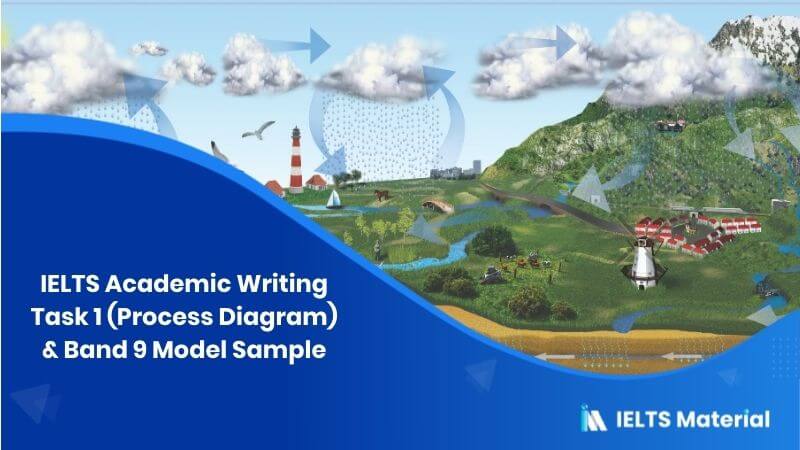 IELTS Academic Writing Task 1 (Process Diagram) & Band 9 Model Sample

IELTS Material